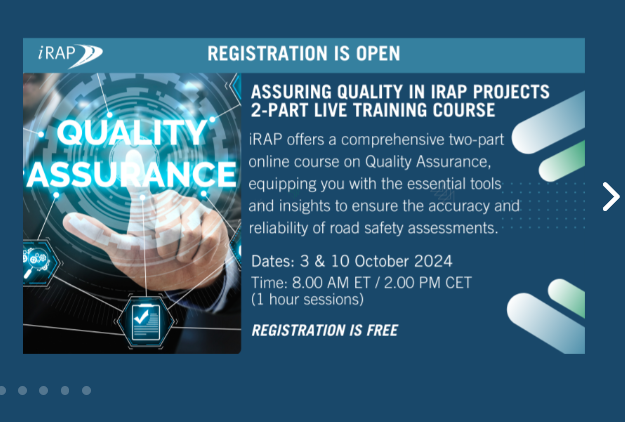 iRAP

REGISTRATION IS OPEN

QUALITY ASSURANCE

ASSURING QUALITY IN IRAP PROJECTS 2-PART LIVE TRAINING COURSE

iRAP offers a comprehensive two-part online course on Quality Assurance, equipping you with the essential tools and insights to ensure the accuracy and reliability of road safety assessments.

Dates: 3 & 10 October 2024
Time: 8.00 AM ET / 2.00 PM CET
(1 hour sessions)

REGISTRATION IS FREE